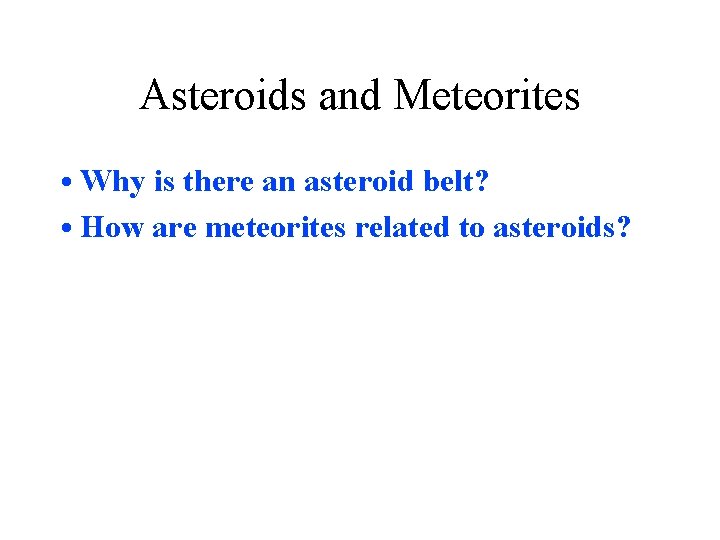 Asteroids and Meteorites

• Why is there an asteroid belt?
• How are meteorites related to asteroids?